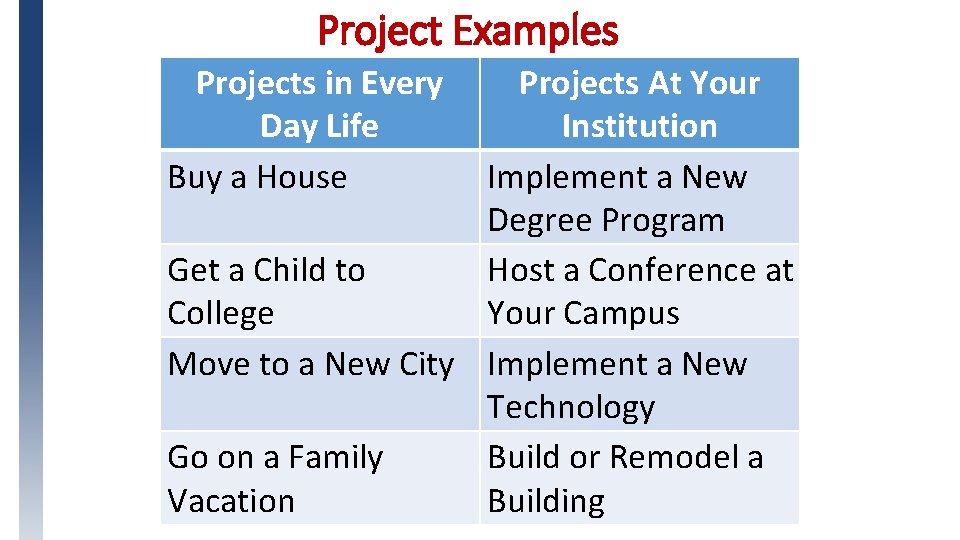 Project Examples

| Projects in Every Day Life | Projects At Your Institution |
|---|---|
| Buy a House | Implement a New Degree Program |
| Get a Child to College | Host a Conference at Your Campus |
| Move to a New City | Implement a New Technology |
| Go on a Family Vacation | Build or Remodel a Building |